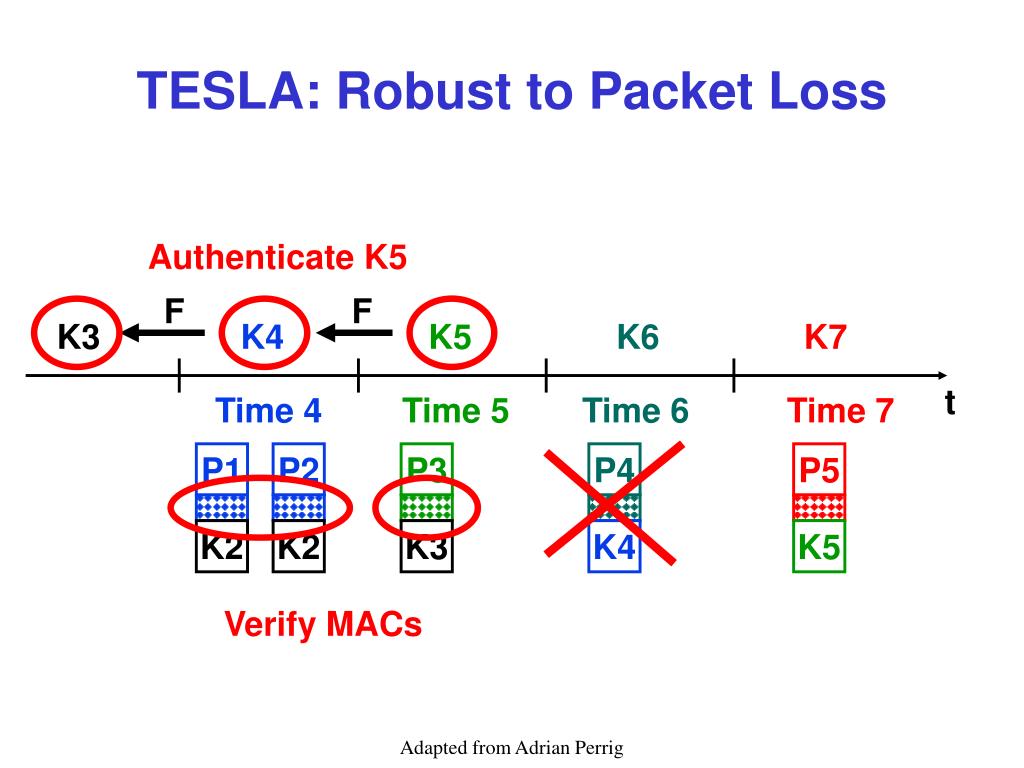 TESLA: Robust to Packet Loss

Authenticate K5

F F

K3 K4 K5 K6 K7

Time 4 Time 5 Time 6 Time 7 t

P1 P2 P3 P4 P5

K2 K2 K3 K4 K5

Verify MACs

Adapted from Adrian Perrig